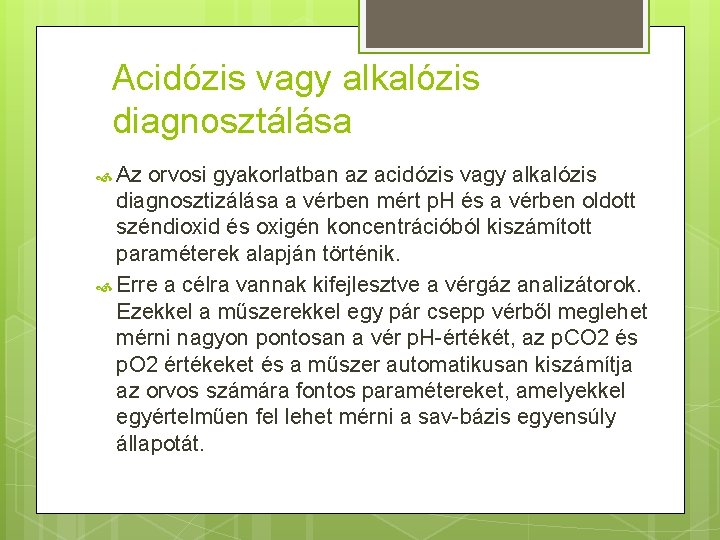 Acidózis vagy alkalózis diagnosztálása

Az orvosi gyakorlatban az acidózis vagy alkalózis diagnosztizálása a vérben mért pH és a vérben oldott széndioxid és oxigén koncentrációból kiszámított paraméterek alapján történik.

Erre a célra vannak kifejlesztve a vérgáz analizátorok. Ezekkel a műszerekkel egy pár csepp vérből meglehet mérni nagyon pontosan a vér pH-értékét, az pCO2 és pO2 értékeket és a műszer automatikusan kiszámítja az orvos számára fontos paramétereket, amelyekkel egyértelműen fel lehet mérni a sav-bázis egyensúly állapotát.